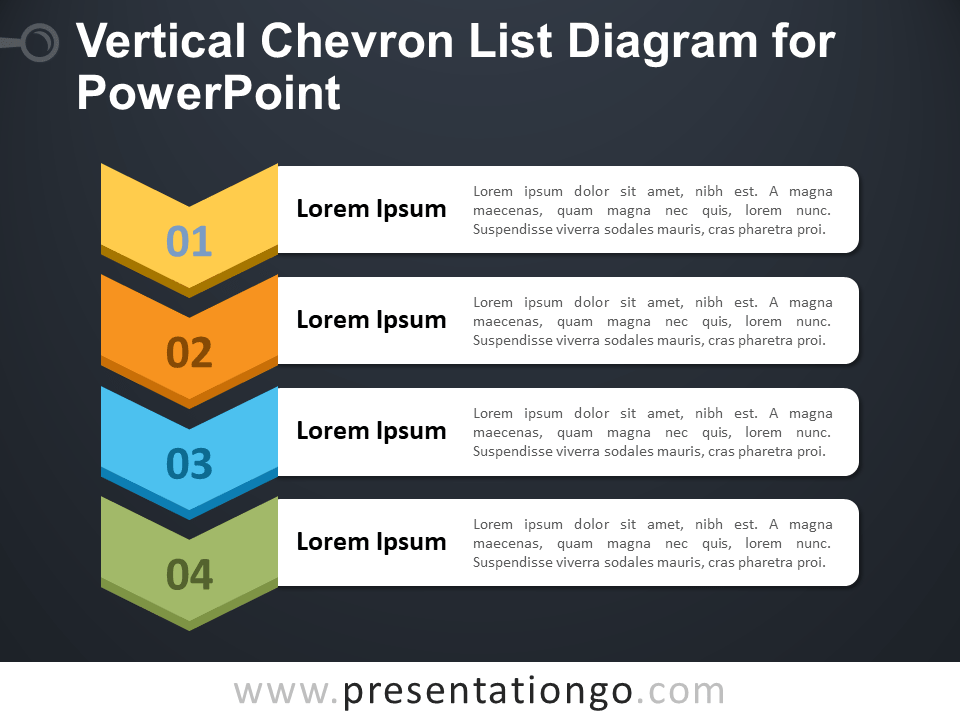 Vertical Chevron List Diagram for PowerPoint

01

Lorem Ipsum

Lorem ipsum dolor sit amet, nibh est. A magna maecenas, quam magna nec quis, lorem nunc. Suspendisse viverra sodales mauris, cras pharetra proi.

02

Lorem Ipsum

Lorem ipsum dolor sit amet, nibh est. A magna maecenas, quam magna nec quis, lorem nunc. Suspendisse viverra sodales mauris, cras pharetra proi.

03

Lorem Ipsum

Lorem ipsum dolor sit amet, nibh est. A magna maecenas, quam magna nec quis, lorem nunc. Suspendisse viverra sodales mauris, cras pharetra proi.

04

Lorem Ipsum

Lorem ipsum dolor sit amet, nibh est. A magna maecenas, quam magna nec quis, lorem nunc. Suspendisse viverra sodales mauris, cras pharetra proi.

www.presentationgo.com